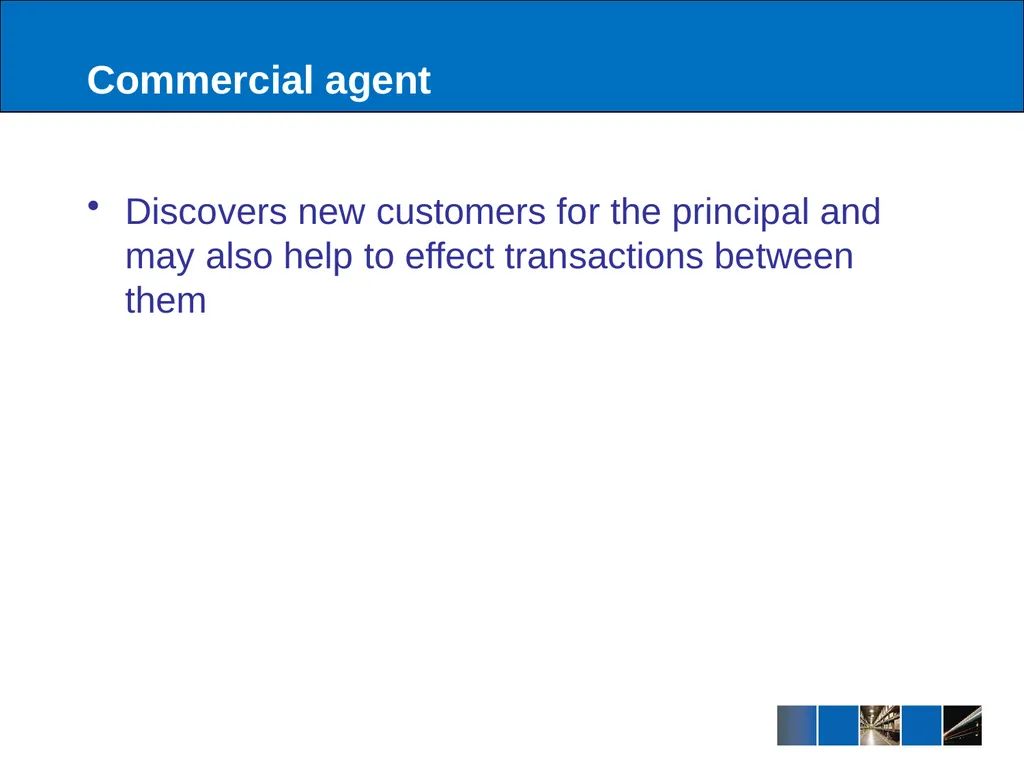 Commercial agent

• Discovers new customers for the principal and may also help to effect transactions between them